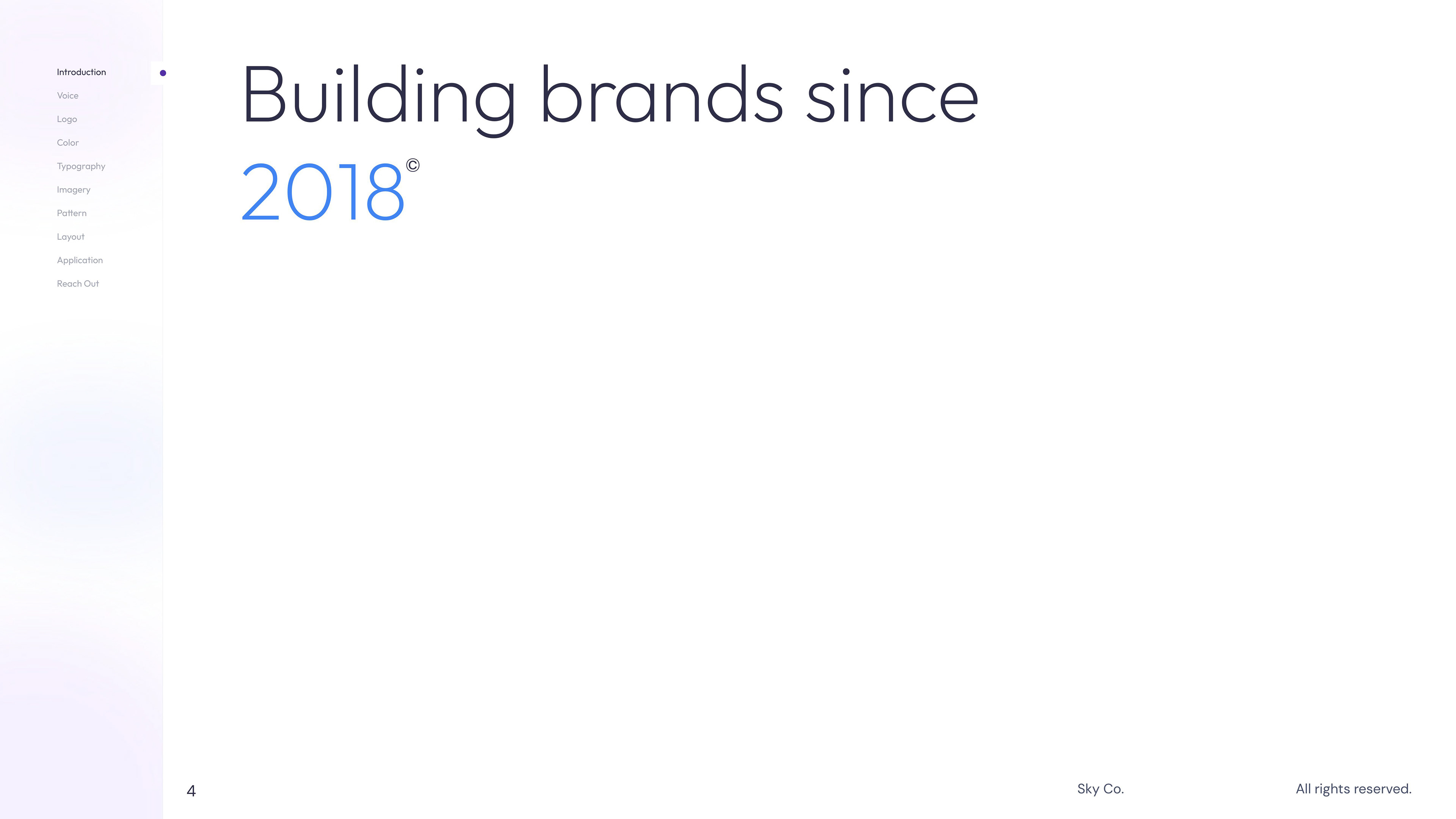 Introduction
Voice
Logo
Color
Typography
Imagery
Pattern
Layout
Application
Reach Out

Building brands since 2018©

4

Sky Co.

All rights reserved.